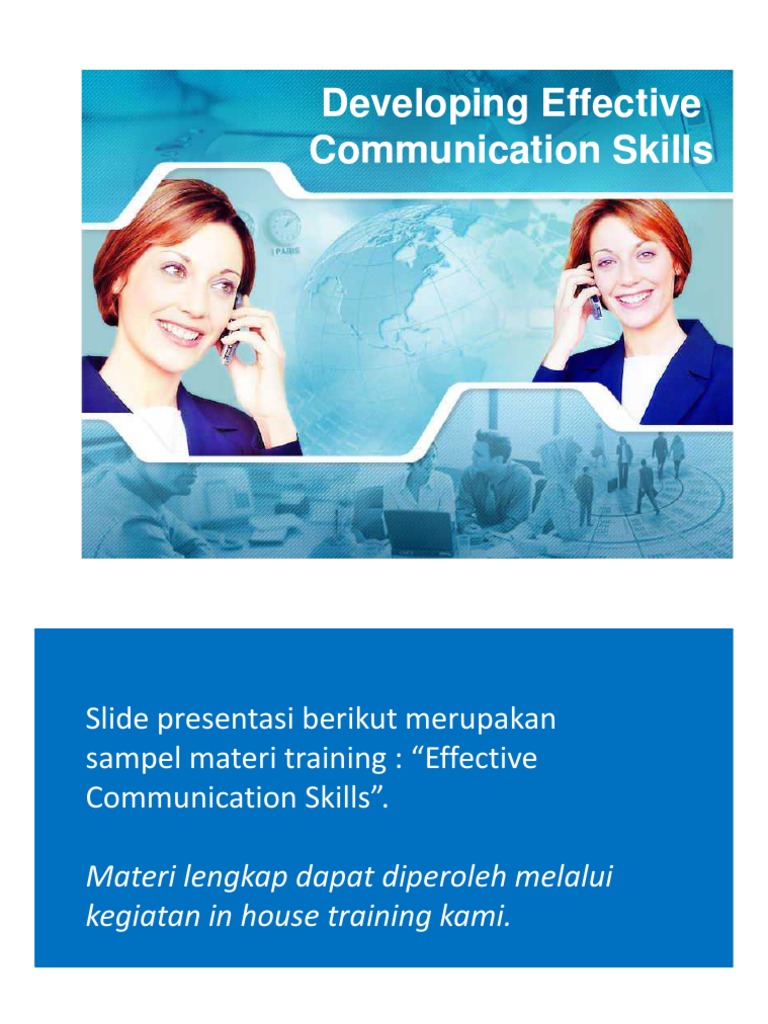 Developing Effective Communication Skills

PARIS

Slide presentasi berikut merupakan sampel materi training : “Effective Communication Skills”.

Materi lengkap dapat diperoleh melalui kegiatan in house training kami.